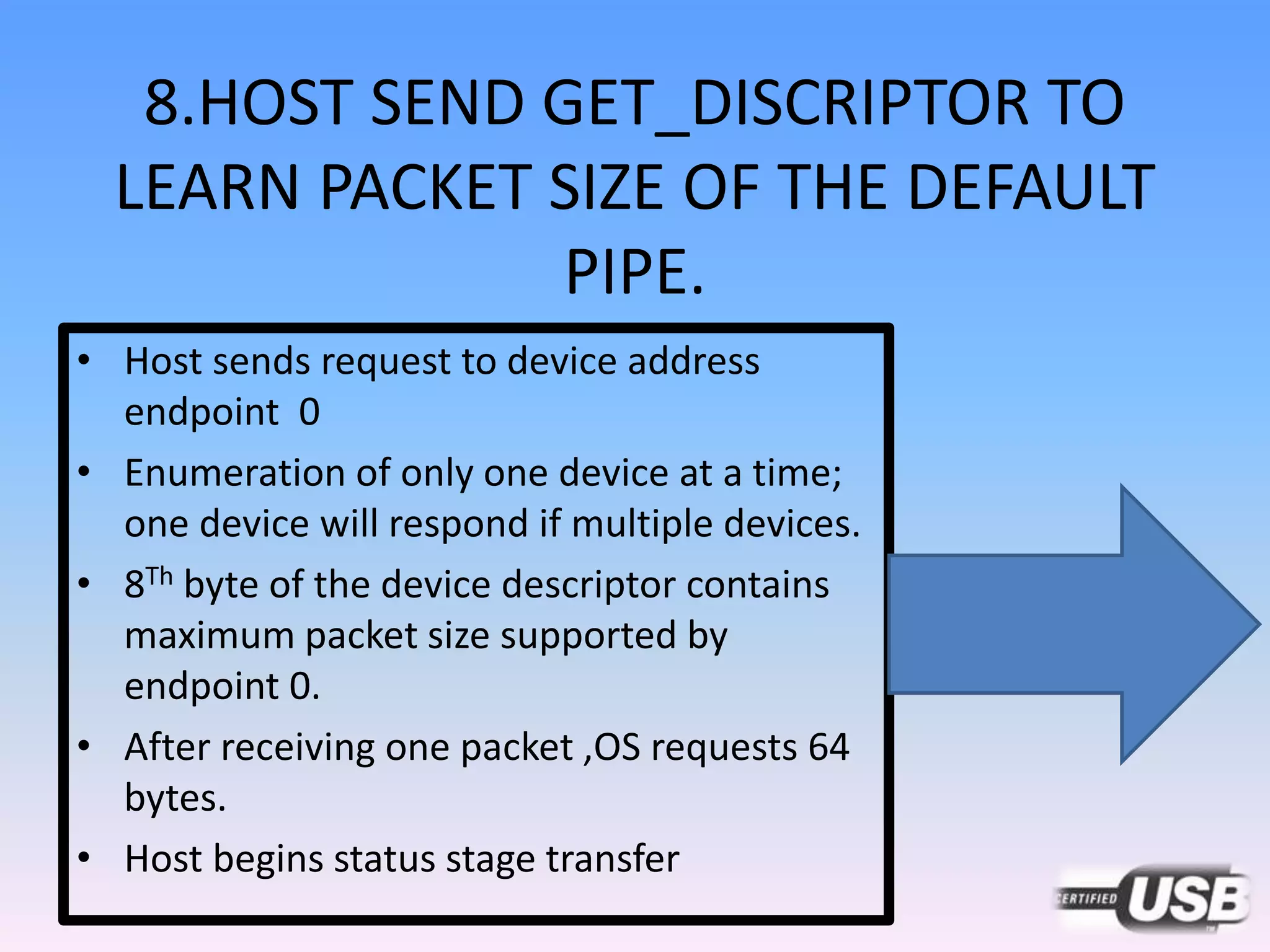 8.HOST SEND GET_DISCRIPTOR TO LEARN PACKET SIZE OF THE DEFAULT PIPE.

• Host sends request to device address endpoint 0
• Enumeration of only one device at a time; one device will respond if multiple devices.
• 8$^{Th}$ byte of the device descriptor contains maximum packet size supported by endpoint 0.
• After receiving one packet ,OS requests 64 bytes.
• Host begins status stage transfer

CERTIFIED USB